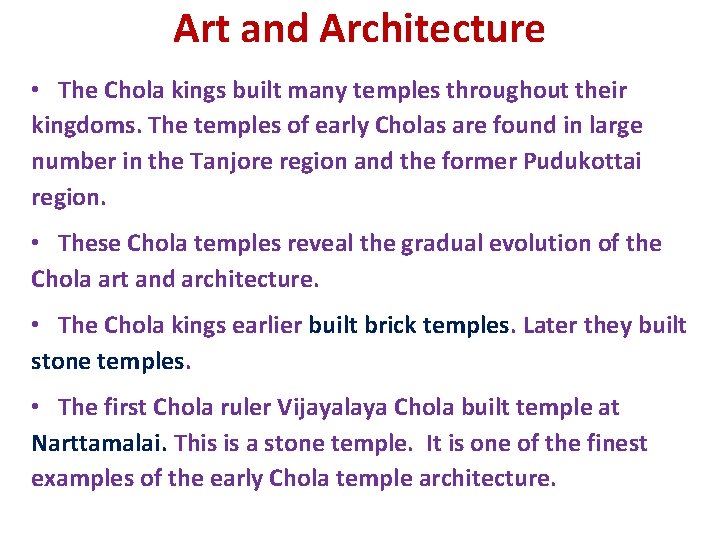 Art and Architecture

• The Chola kings built many temples throughout their kingdoms. The temples of early Cholas are found in large number in the Tanjore region and the former Pudukottai region.

• These Chola temples reveal the gradual evolution of the Chola art and architecture.

• The Chola kings earlier built brick temples. Later they built stone temples.

• The first Chola ruler Vijayalaya Chola built temple at Narttamalai. This is a stone temple. It is one of the finest examples of the early Chola temple architecture.